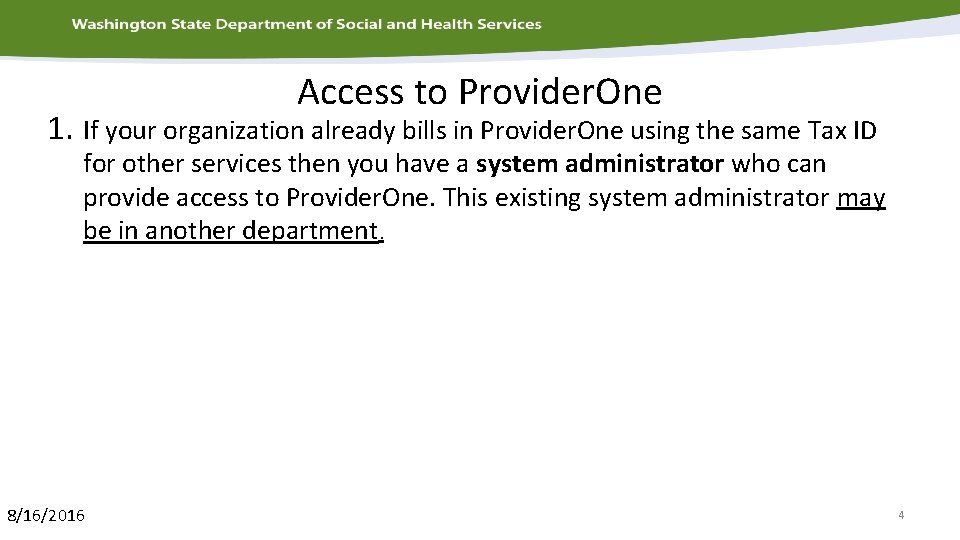 Washington State Department of Social and Health Services

Access to ProviderOne

1. If your organization already bills in ProviderOne using the same Tax ID for other services then you have a system administrator who can provide access to ProviderOne. This existing system administrator may be in another department.

8/16/2016

4